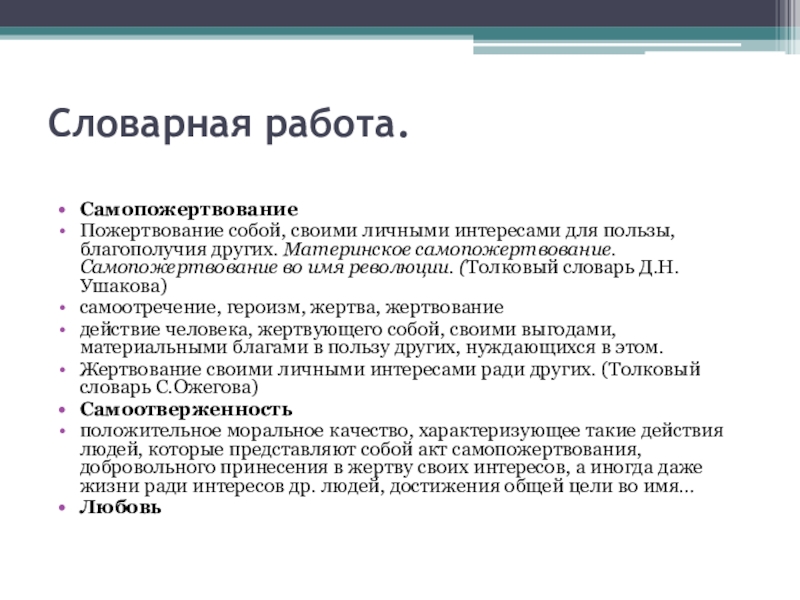 Словарная работа.

• Самопожертвование
• Пожертвование собой, своими личными интересами для пользы, благополучия других. Материнское самопожертвование. Самопожертвование во имя революции. (Толковый словарь Д.Н. Ушакова)
• самоотречение, героизм, жертва, жертвование
• действие человека, жертвующего собой, своими выгодами, материальными благами в пользу других, нуждающихся в этом.
• Жертвование своими личными интересами ради других. (Толковый словарь С.Ожегова)
• Самоотверженность
• положительное моральное качество, характеризующее такие действия людей, которые представляют собой акт самопожертвования, добровольного принесения в жертву своих интересов, а иногда даже жизни ради интересов др. людей, достижения общей цели во имя...
• Любовь